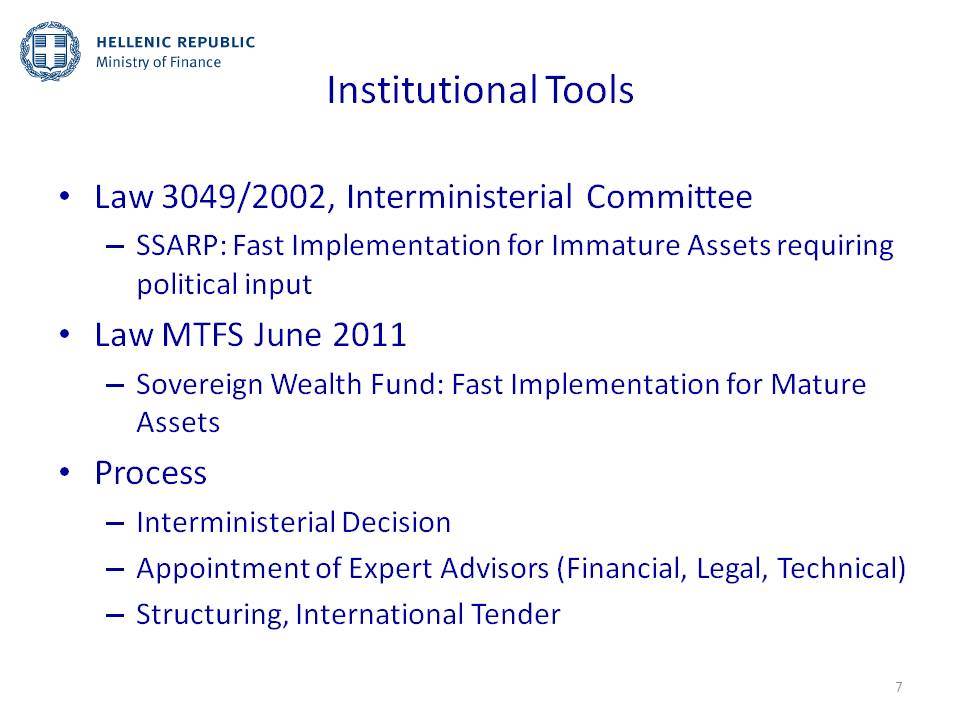 HELLENIC REPUBLIC
Ministry of Finance

Institutional Tools

• Law 3049/2002, Interministerial Committee
– SSARP: Fast Implementation for Immature Assets requiring political input
• Law MTFS June 2011
– Sovereign Wealth Fund: Fast Implementation for Mature Assets
• Process
– Interministerial Decision
– Appointment of Expert Advisors (Financial, Legal, Technical)
– Structuring, International Tender

7